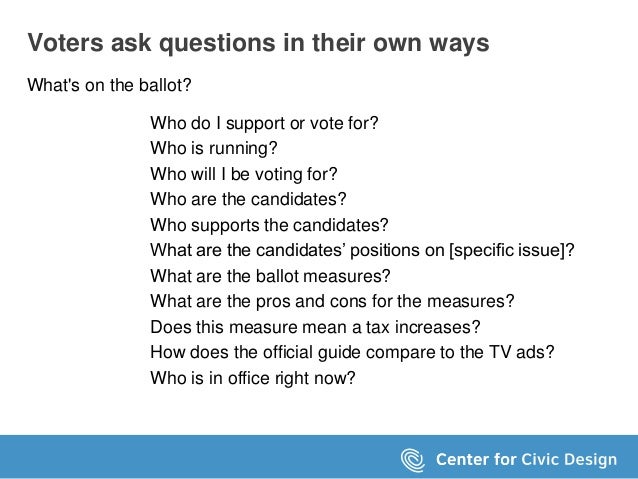 Voters ask questions in their own ways

What's on the ballot?

Who do I support or vote for?
Who is running?
Who will I be voting for?
Who are the candidates?
Who supports the candidates?
What are the candidates' positions on [specific issue]?
What are the ballot measures?
What are the pros and cons for the measures?
Does this measure mean a tax increases?
How does the official guide compare to the TV ads?
Who is in office right now?

Center for Civic Design